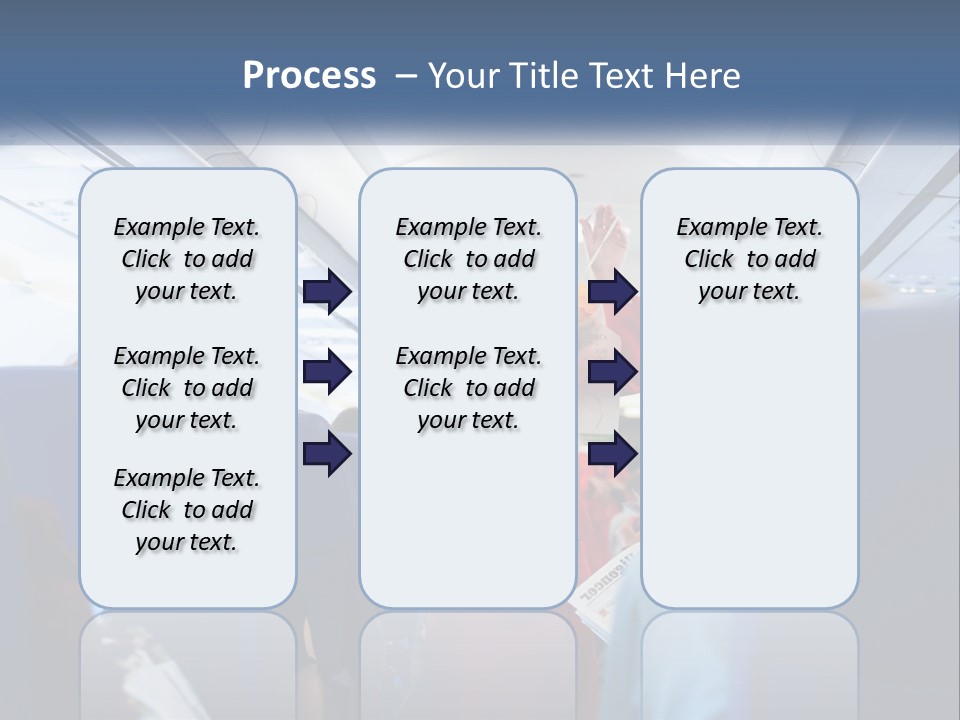 Process – Your Title Text Here

Example Text. Click to add your text.

Example Text. Click to add your text.

Example Text. Click to add your text.

Example Text. Click to add your text.

Example Text. Click to add your text.

Example Text. Click to add your text.